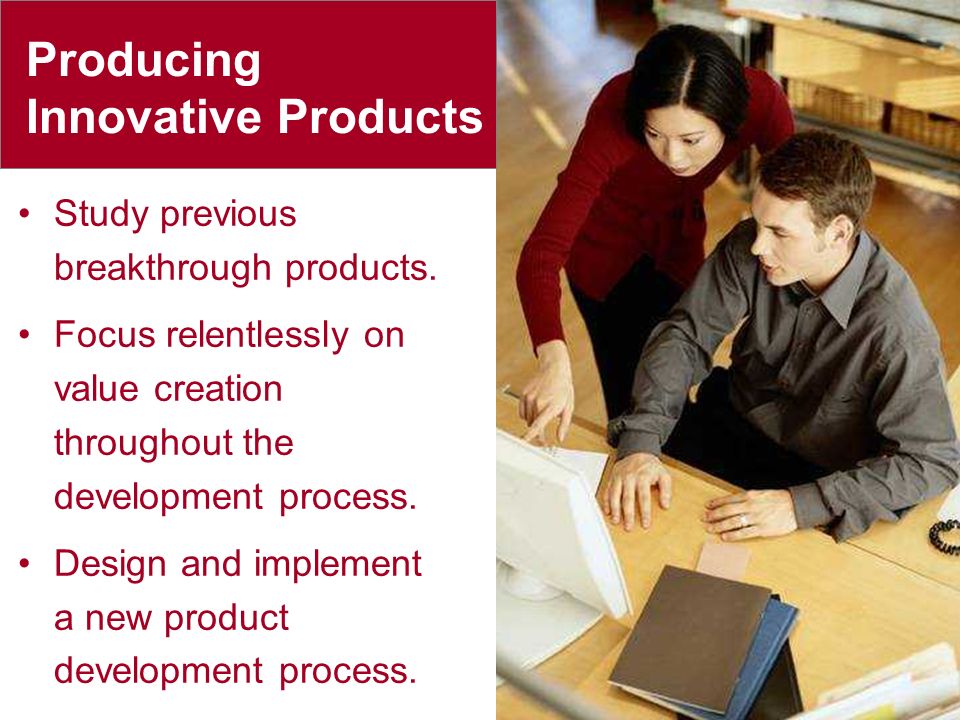 Producing Innovative Products

• Study previous breakthrough products.

• Focus relentlessly on value creation throughout the development process.

• Design and implement a new product development process.